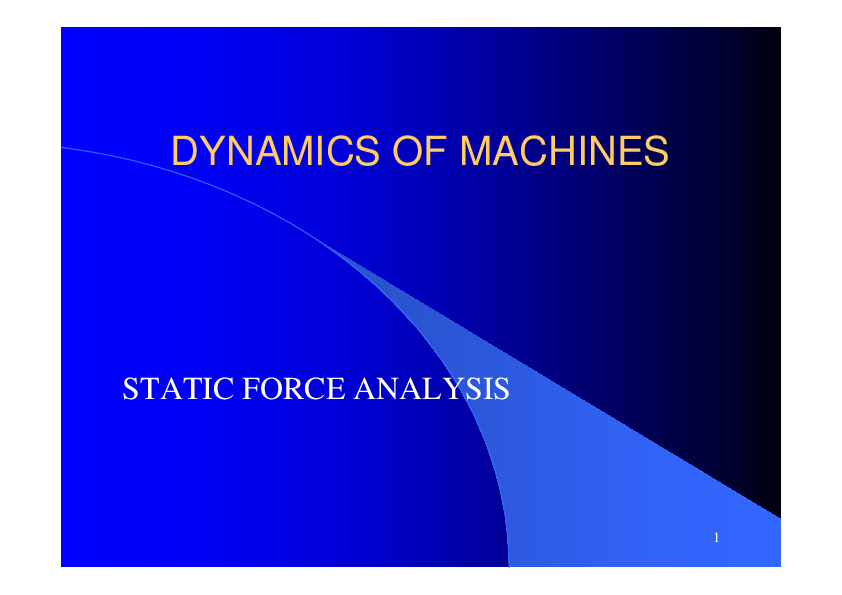 DYNAMICS OF MACHINES

STATIC FORCE ANALYSIS

1